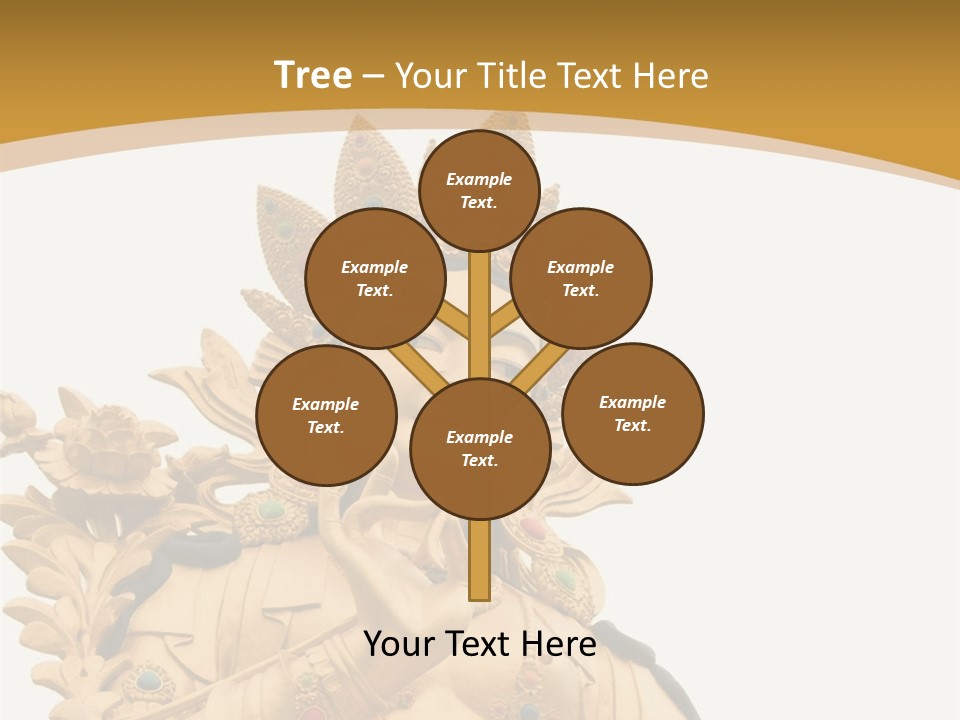 Tree – Your Title Text Here

Example Text.

Example Text.

Example Text.

Example Text.

Example Text.

Example Text.

Your Text Here